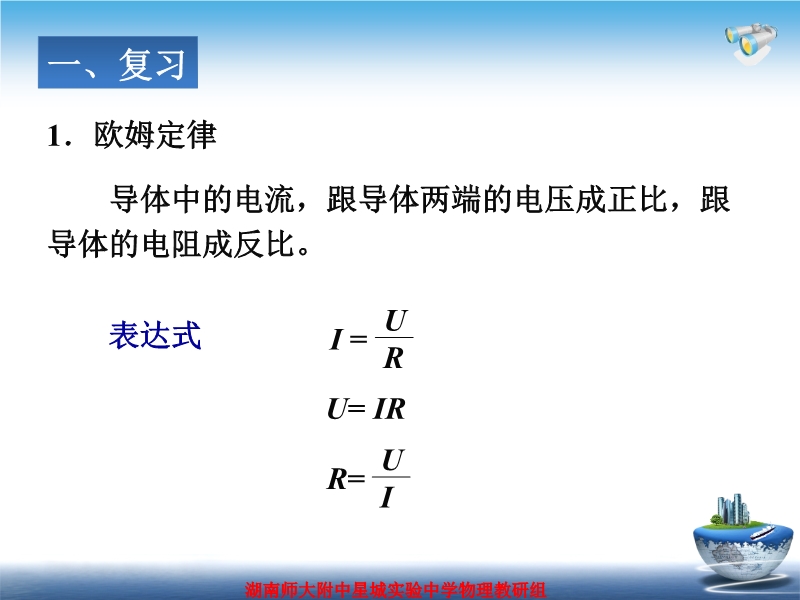 一、复习

1．欧姆定律

导体中的电流，跟导体两端的电压成正比，跟导体的电阻成反比。

表达式

$I = \frac{U}{R}$

$U = IR$

$R = \frac{U}{I}$

湖南师大附中星城实验中学物理教研组